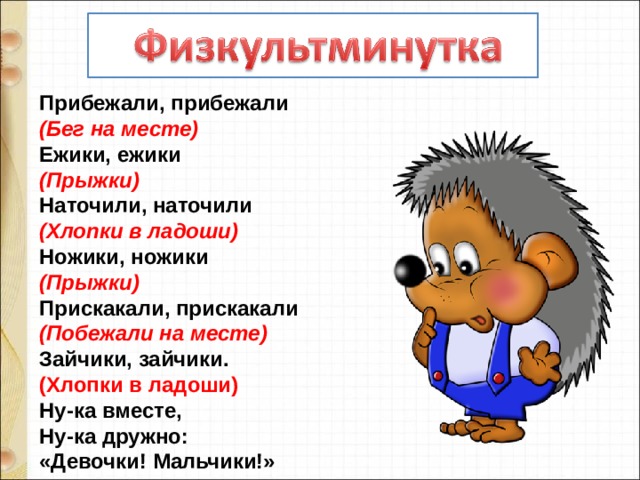 Физкультминутка

Прибежали, прибежали
(Бег на месте)
Ежики, ежики
(Прыжки)
Наточили, наточили
(Хлопки в ладоши)
Ножики, ножики
(Прыжки)
Прискакали, прискакали
(Побежали на месте)
Зайчики, зайчики.
(Хлопки в ладоши)
Ну-ка вместе,
Ну-ка дружно:
«Девочки! Мальчики!»